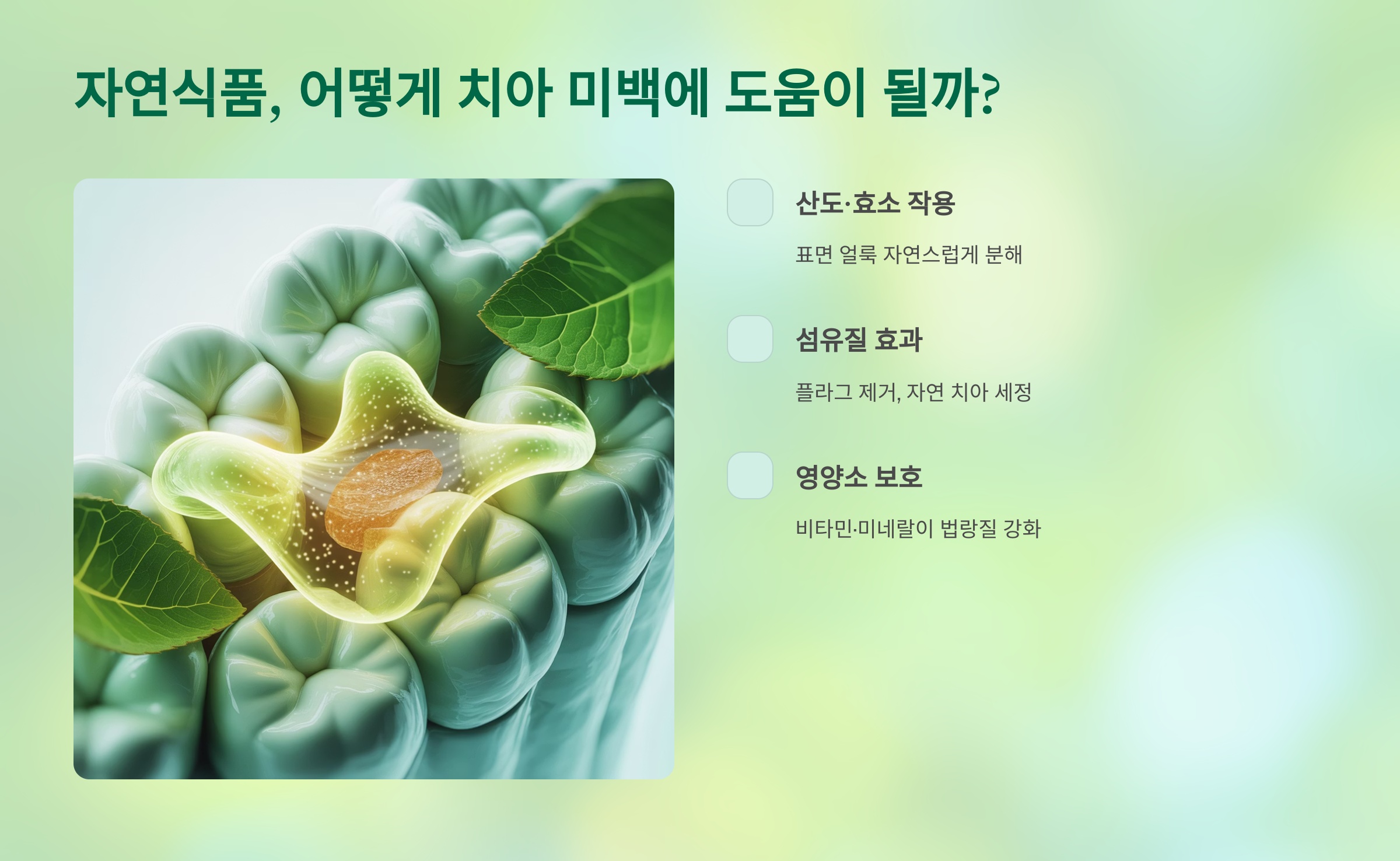 자연식품, 어떻게 치아 미백에 도움이 될까?

산도·효소 작용

표면 얼룩 자연스럽게 분해

섬유질 효과

플라그 제거, 자연 치아 세정

영양소 보호

비타민·미네랄이 법랑질 강화